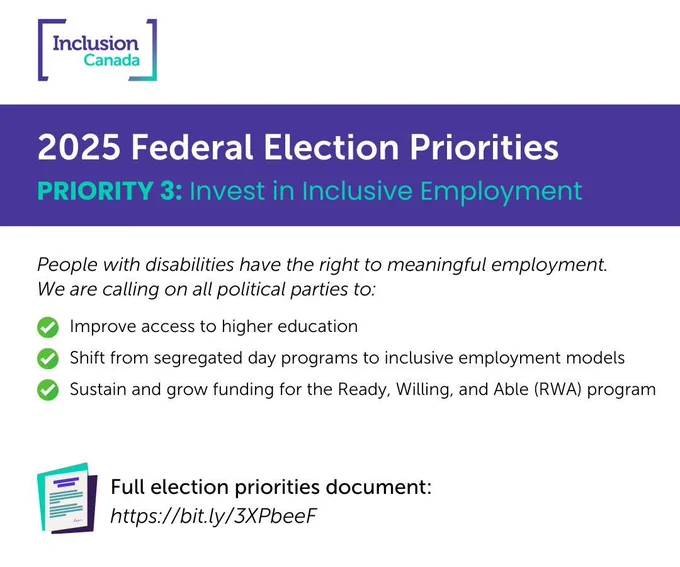 Inclusion
Canada

2025 Federal Election Priorities

PRIORITY 3: Invest in Inclusive Employment

People with disabilities have the right to meaningful employment. We are calling on all political parties to:

Improve access to higher education

Shift from segregated day programs to inclusive employment models

Sustain and grow funding for the Ready, Willing, and Able (RWA) program

Full election priorities document:
https://bit.ly/3XPbeeF